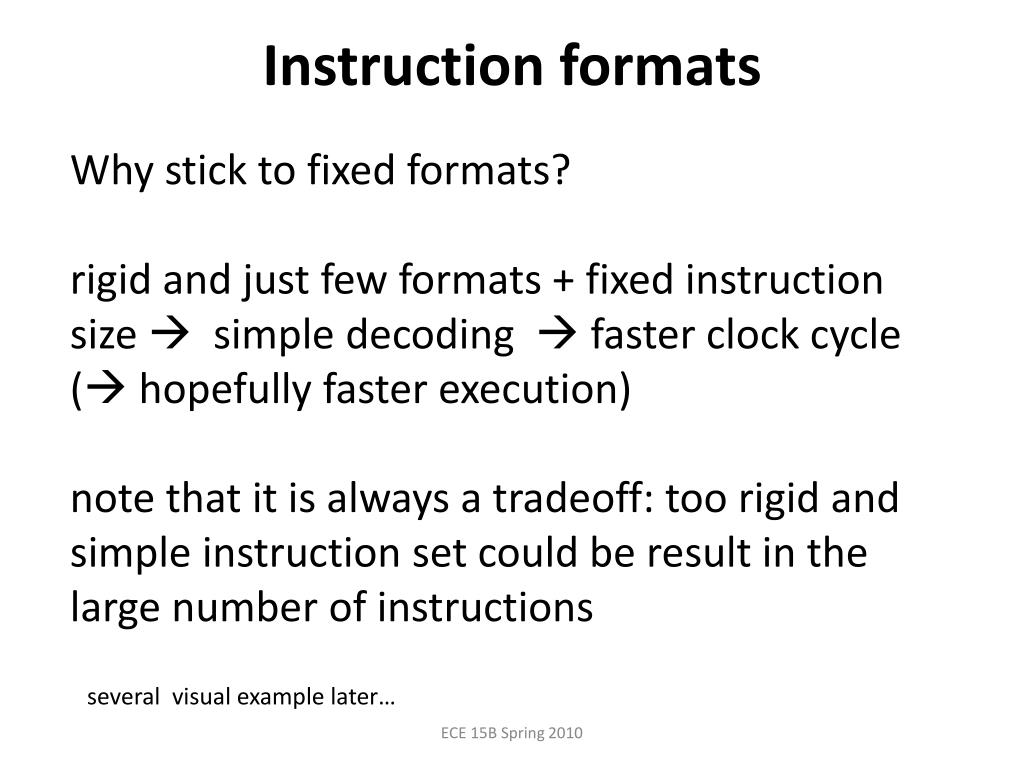 Instruction formats

Why stick to fixed formats?

rigid and just few formats + fixed instruction size → simple decoding → faster clock cycle (→ hopefully faster execution)

note that it is always a tradeoff: too rigid and simple instruction set could be result in the large number of instructions

several visual example later…

ECE 15B Spring 2010